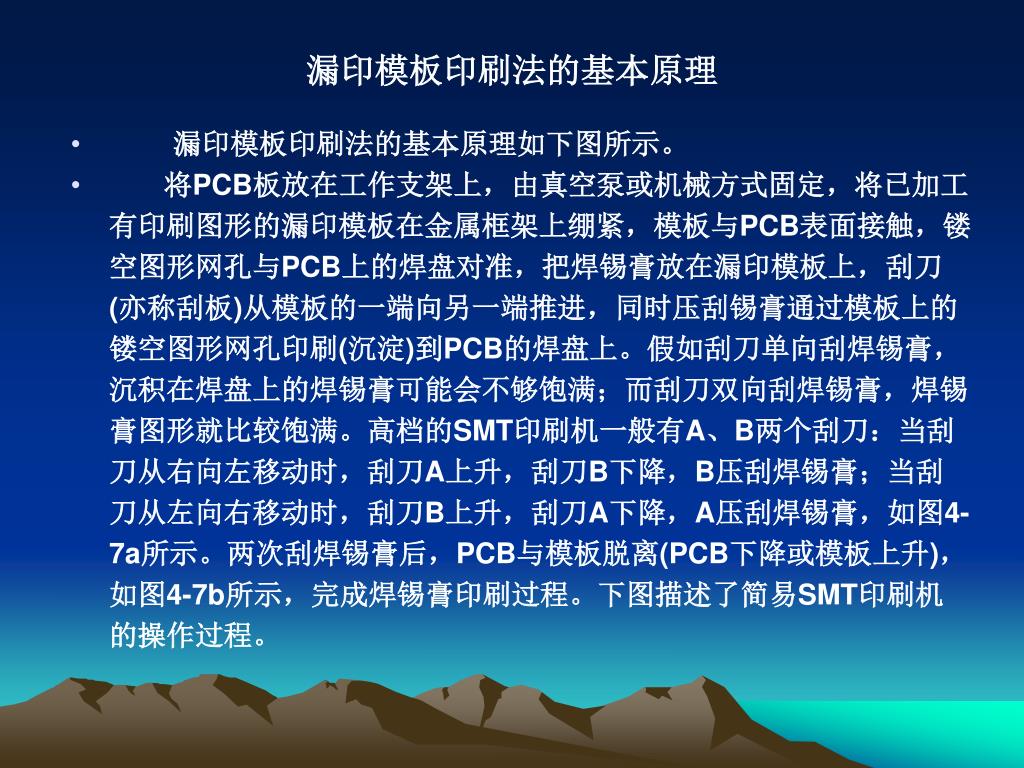 漏印模板印刷法的基本原理

• 漏印模板印刷法的基本原理如下图所示。

• 将PCB板放在工作支架上，由真空泵或机械方式固定，将已加工有印刷图形的漏印模板在金属框架上绷紧，模板与PCB表面接触，镂空图形网孔与PCB上的焊盘对准，把焊锡膏放在漏印模板上，刮刀(亦称刮板)从模板的一端向另一端推进，同时压刮锡膏通过模板上的镂空图形网孔印刷(沉淀)到PCB的焊盘上。假如刮刀单向刮焊锡膏，沉积在焊盘上的焊锡膏可能会不够饱满；而刮刀双向刮焊锡膏，焊锡膏图形就比较饱满。高档的SMT印刷机一般有A、B两个刮刀：当刮刀从右向左移动时，刮刀A上升，刮刀B下降，B压刮焊锡膏；当刮刀从左向右移动时，刮刀B上升，刮刀A下降，A压刮焊锡膏，如图4-7a所示。两次刮焊锡膏后，PCB与模板脱离(PCB下降或模板上升)，如图4-7b所示，完成焊锡膏印刷过程。下图描述了简易SMT印刷机的操作过程。